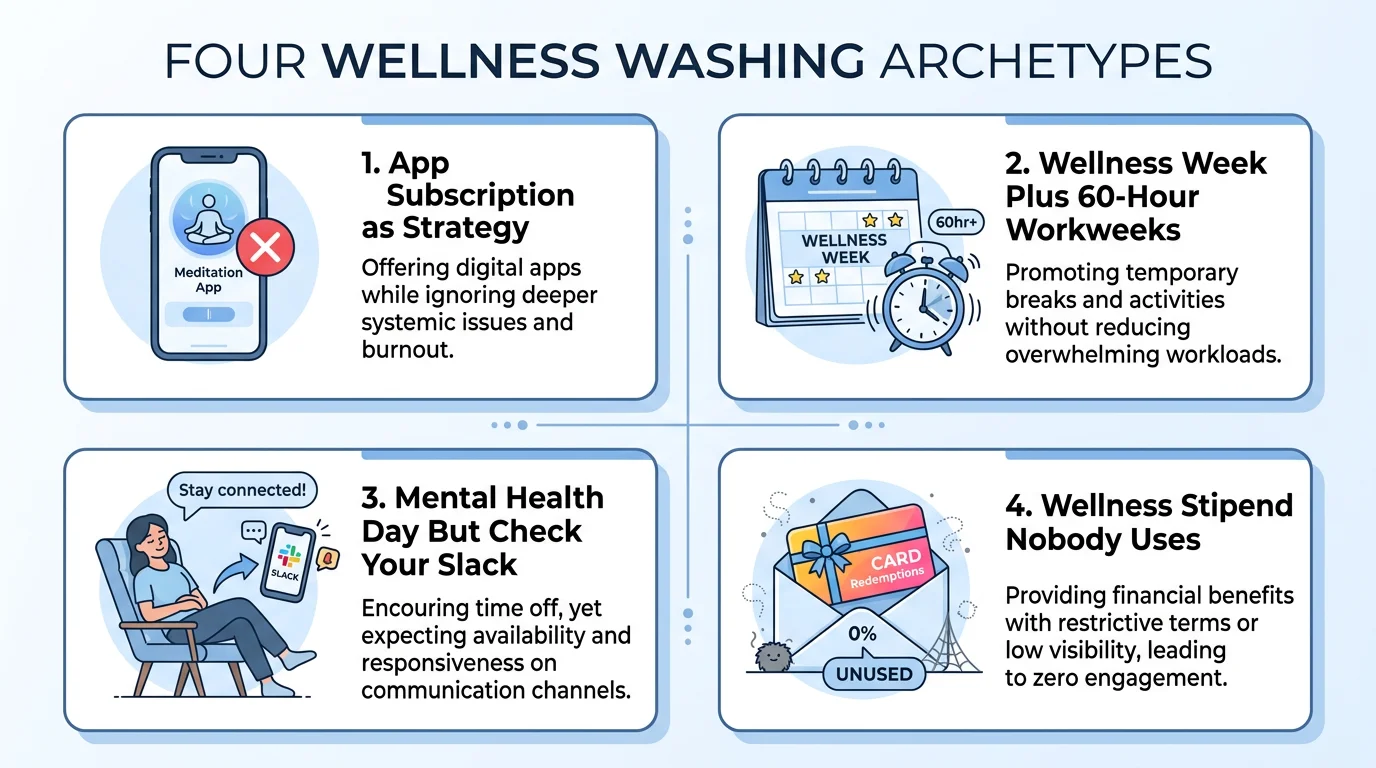 FOUR WELLNESS WASHING ARCHETYPES

Meditation App

1. App Subscription as Strategy

Offering digital apps while ignoring deeper systemic issues and burnout.

WELLNESS WEEK

60hr+

2. Wellness Week Plus 60-Hour Workweeks

Promoting temporary breaks and activities without reducing overwhelming workloads.

Stay connected!

SLACK

3. Mental Health Day But Check Your Slack

Encouring time off, yet expecting availability and responsiveness on communication channels.

CARD

Redemptions

0%

UNUSED

4. Wellness Stipend Nobody Uses

Providing financial benefits with restrictive terms or low visibility, leading to zero engagement.